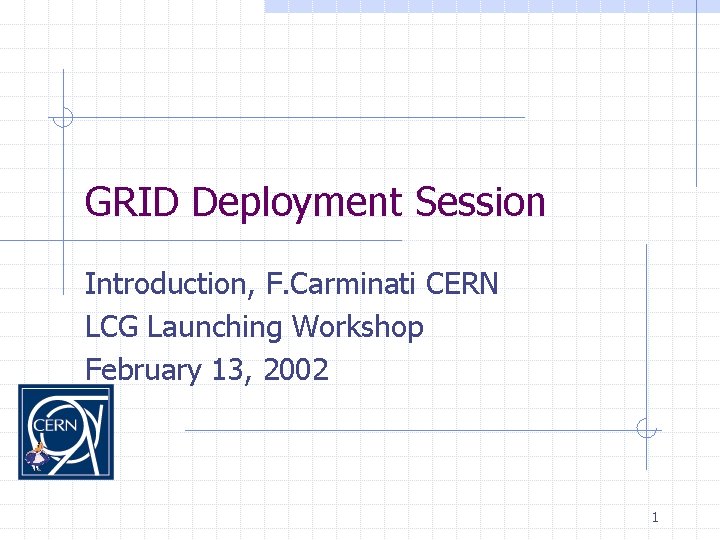 GRID Deployment Session

Introduction, F.Carminati CERN
LCG Launching Workshop
February 13, 2002

CERN

1